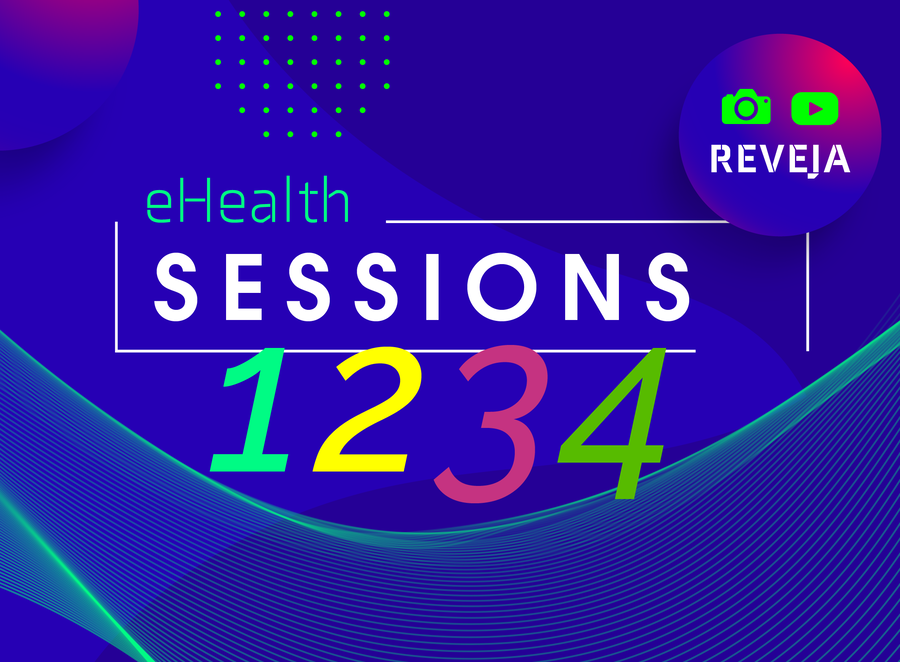 REVEJA

eHealth
SESSIONS
1234